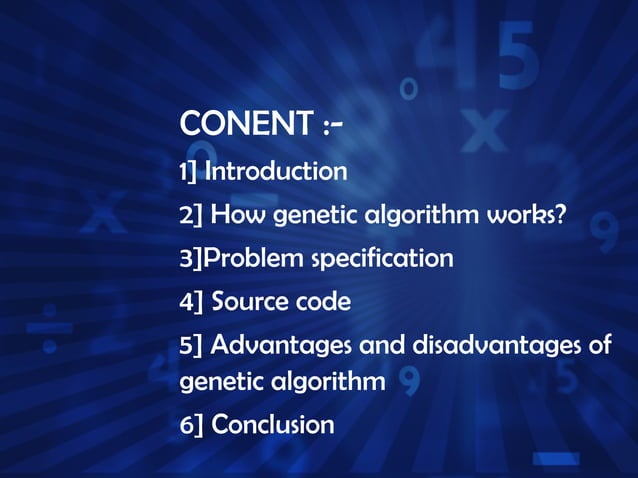 CONENT :-

1] Introduction

2] How genetic algorithm works?

3]Problem specification

4] Source code

5] Advantages and disadvantages of genetic algorithm

6] Conclusion